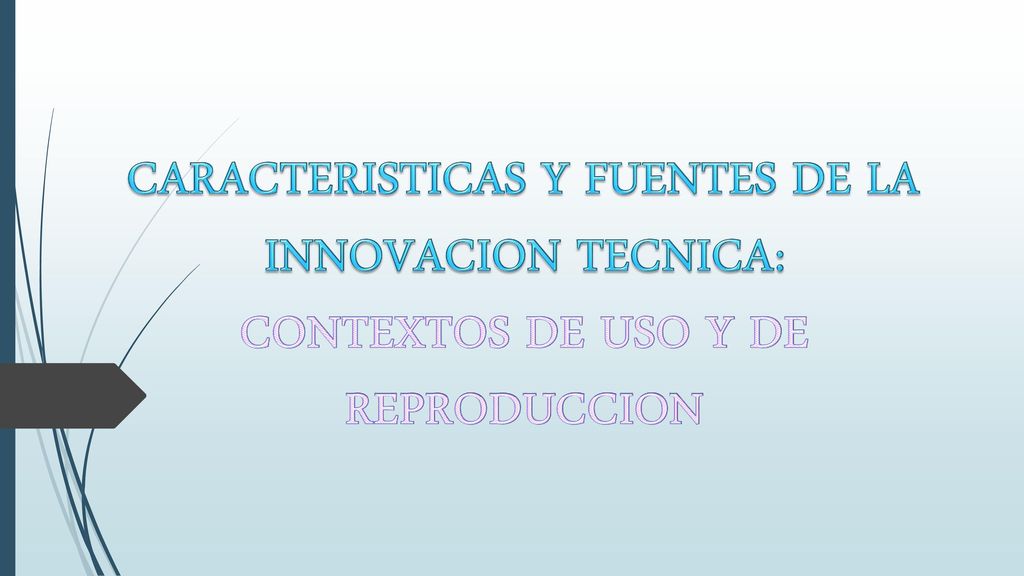 CARACTERISTICAS Y FUENTES DE LA INNOVACION TECNICA:

CONTEXTOS DE USO Y DE REPRODUCCION